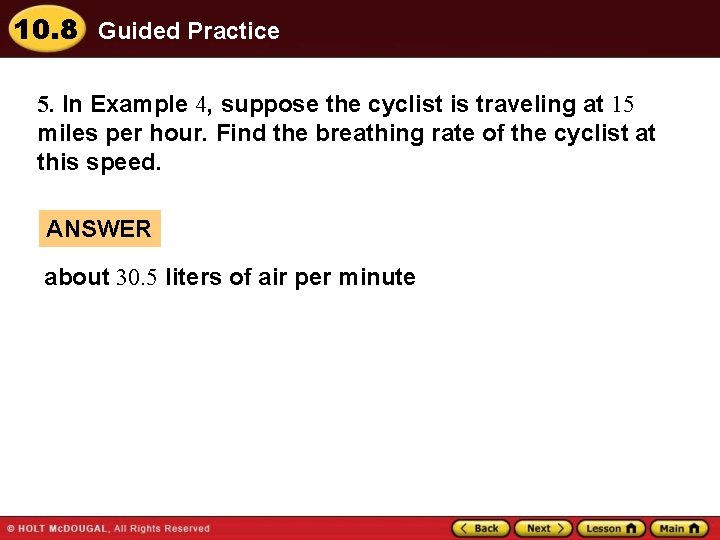 10.8 Guided Practice

5. In Example 4, suppose the cyclist is traveling at 15 miles per hour. Find the breathing rate of the cyclist at this speed.

ANSWER

about 30.5 liters of air per minute

© HOLT McDOUGAL, All Rights Reserved

Back Next Lesson Main